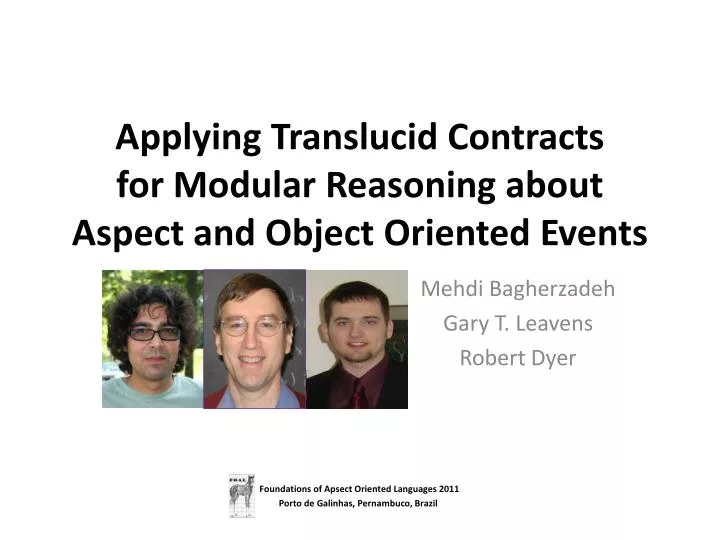 Applying Translucid Contracts for Modular Reasoning about Aspect and Object Oriented Events

Mehdi Bagherzadeh
Gary T. Leavens
Robert Dyer

FOAL

Foundations of Apsect Oriented Languages 2011
Porto de Galinhas, Pernambuco, Brazil